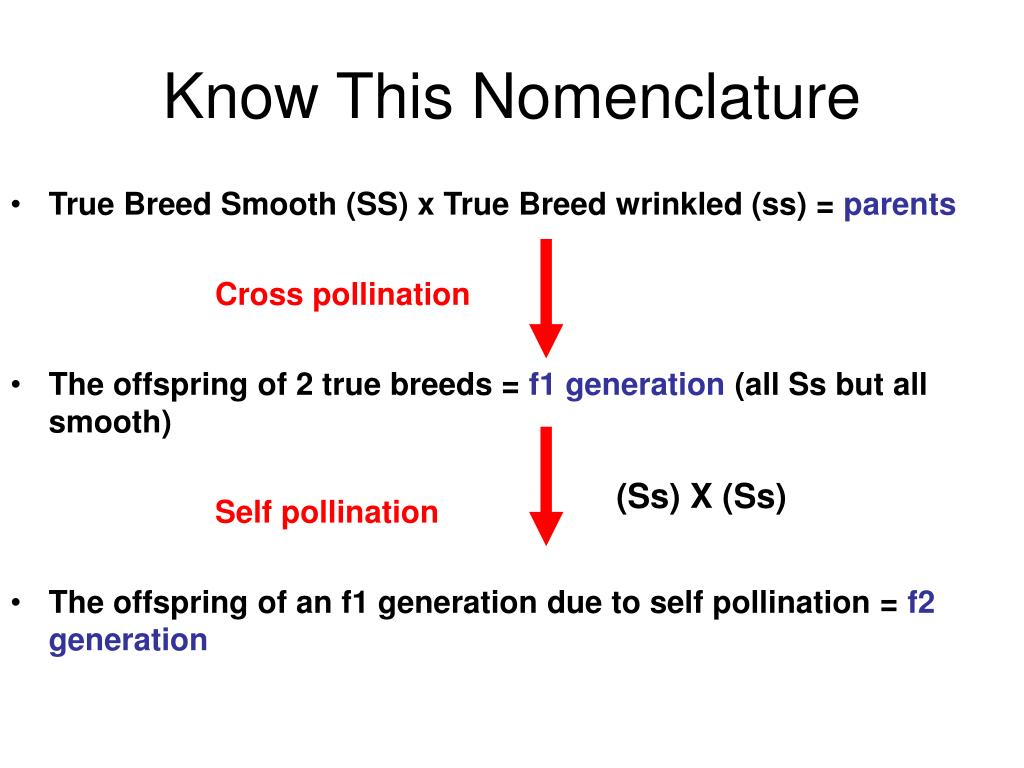 Know This Nomenclature

• True Breed Smooth (SS) x True Breed wrinkled (ss) = parents

Cross pollination

• The offspring of 2 true breeds = f1 generation (all Ss but all smooth)

Self pollination

(Ss) X (Ss)

• The offspring of an f1 generation due to self pollination = f2 generation